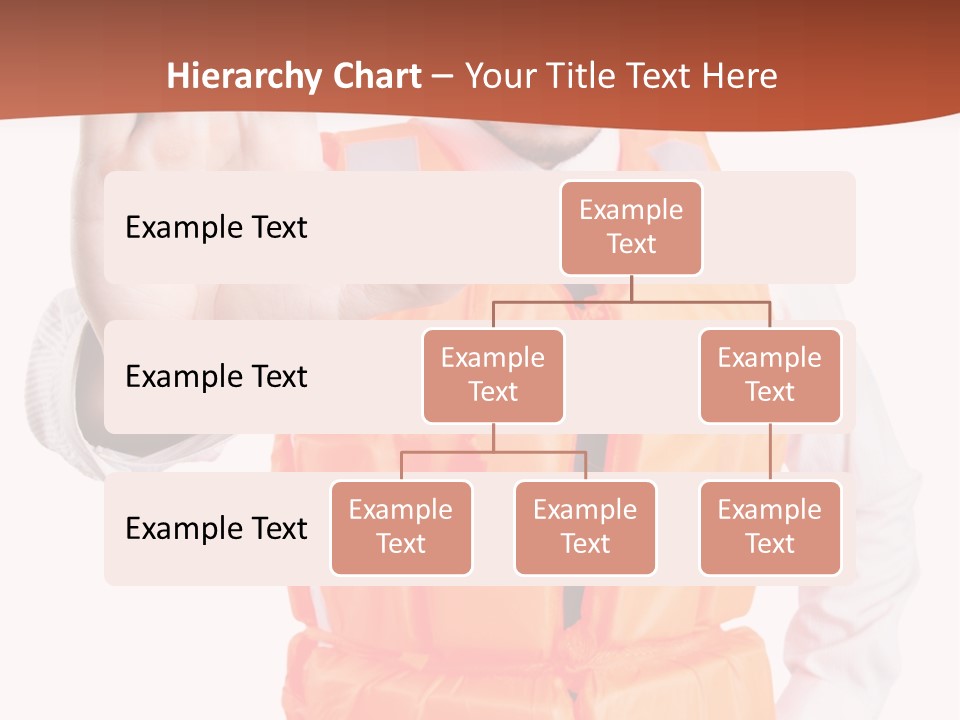 Hierarchy Chart – Your Title Text Here

Example Text

Example Text

Example Text

Example Text

Example Text

Example Text

Example Text

Example Text

Example Text